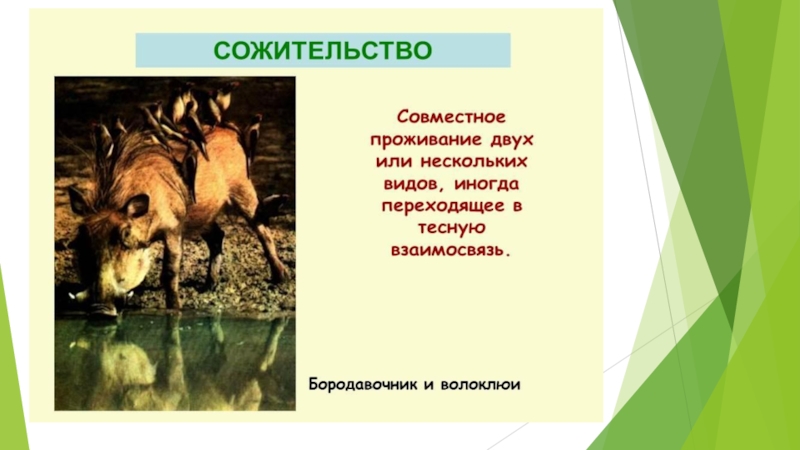 СОЖИТЕЛЬСТВО

Совместное проживание двух или нескольких видов, иногда переходящее в тесную взаимосвязь.

Бородавочник и волоклюи